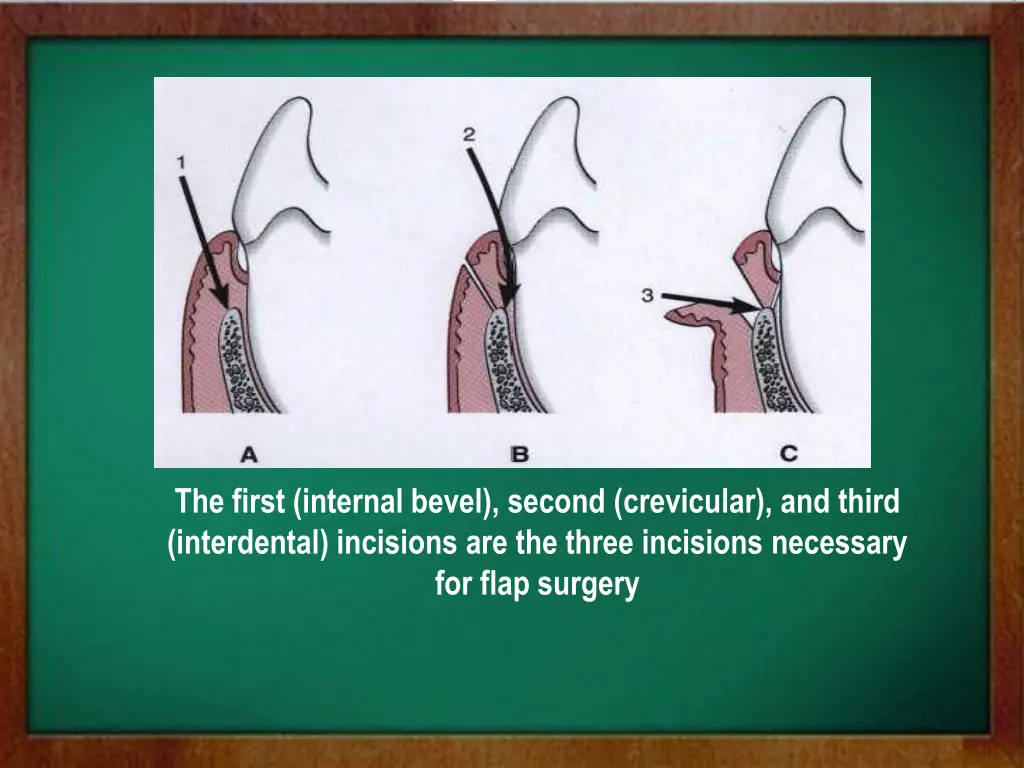 1

2

3

A

B

C

The first (internal bevel), second (crevicular), and third (interdental) incisions are the three incisions necessary for flap surgery